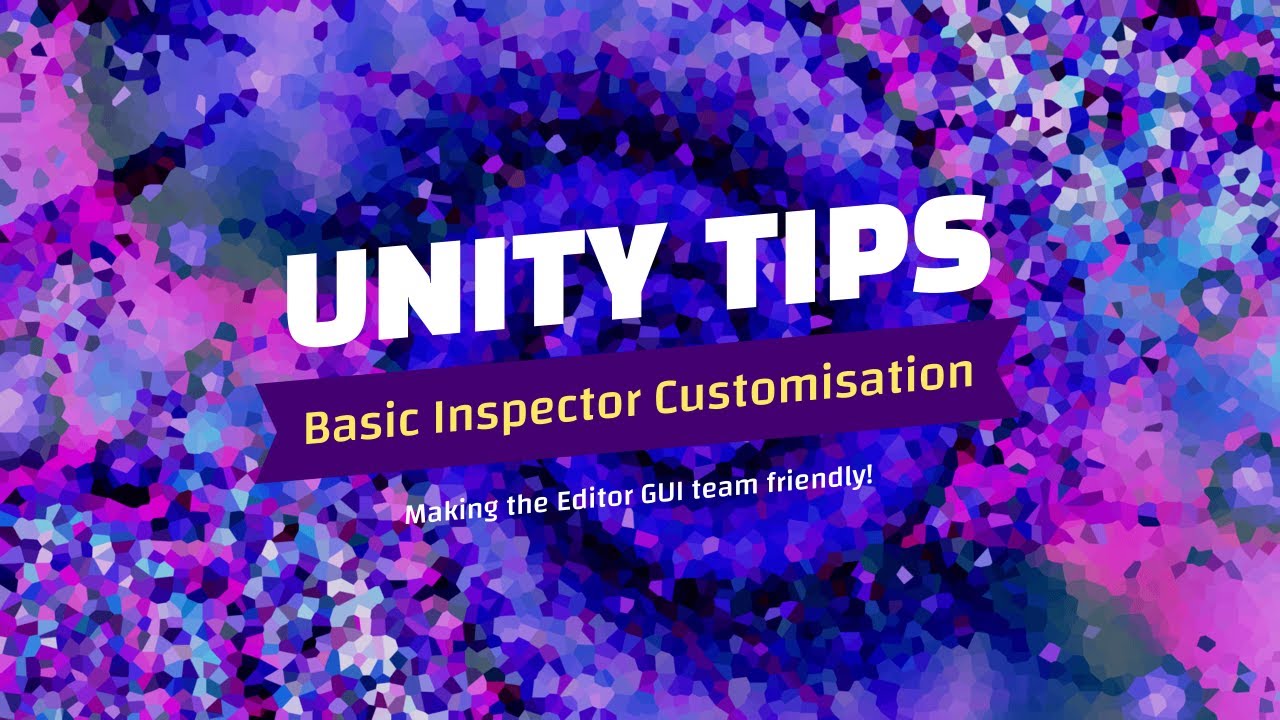 UNITY TIPS

Basic Inspector Customisation

Making the Editor GUI team friendly!